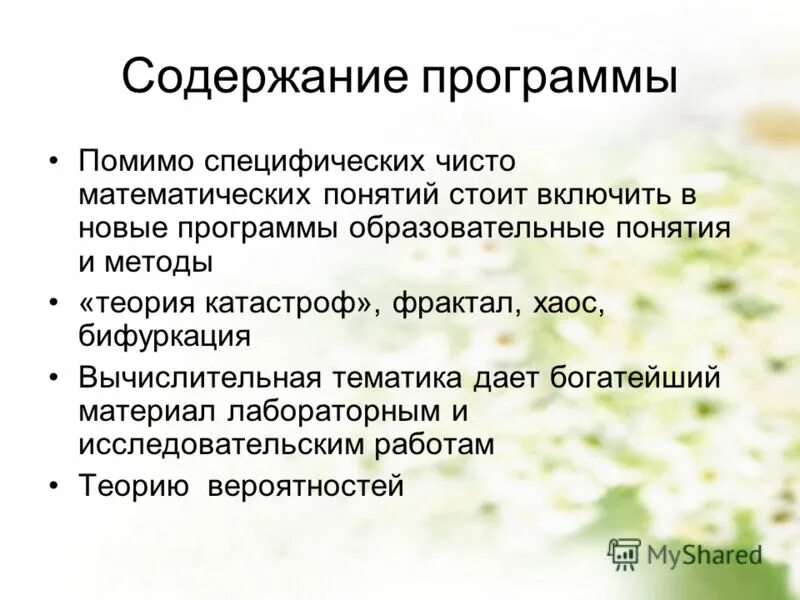 Содержание программы

• Помимо специфических чисто математических понятий стоит включить в новые программы образовательные понятия и методы

• «теория катастроф», фрактал, хаос, бифуркация

• Вычислительная тематика дает богатейший материал лабораторным и исследовательским работам

• Теорию вероятностей

MyShared